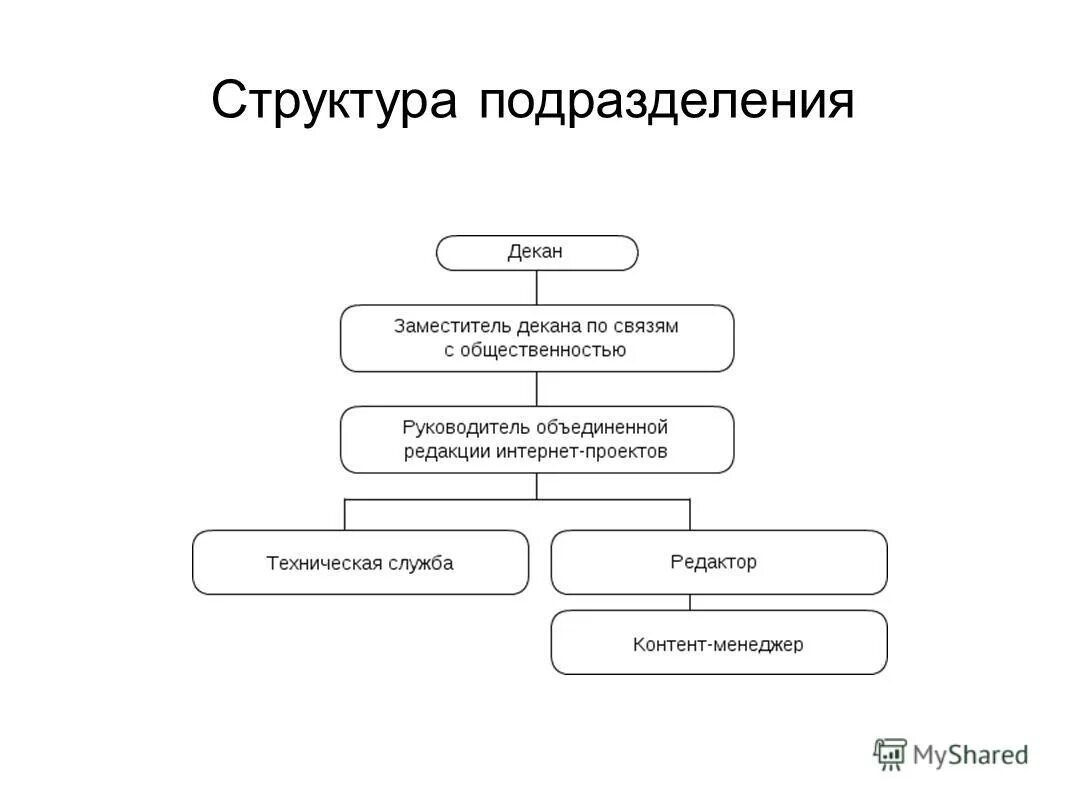 Структура подразделения

Декан

Заместитель декана по связям с общественностью

Руководитель объединенной редакции интернет-проектов

Техническая служба

Редактор

Контент-менеджер

MyShared